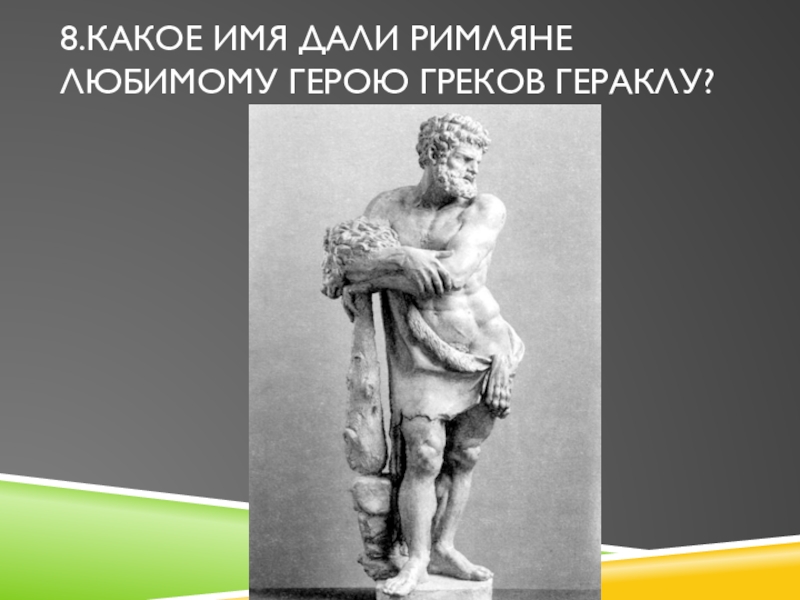 8.КАКОЕ ИМЯ ДАЛИ РИМЛЯНЕ ЛЮБИМОМУ ГЕРОЮ ГРЕКОВ ГЕРАКЛУ?